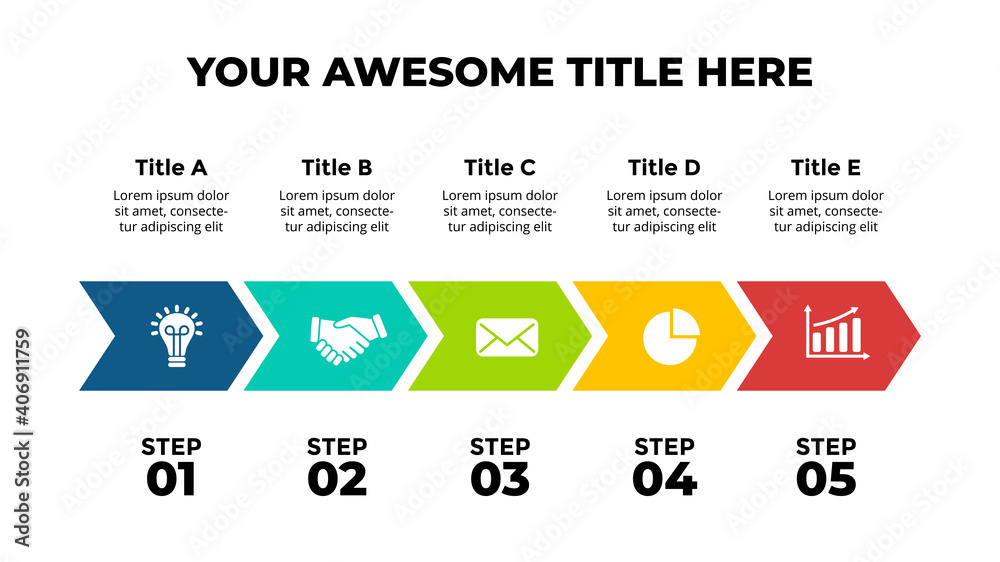 YOUR AWESOME TITLE HERE

Title A
Lorem ipsum dolor sit amet, consectetur adipiscing elit

Title B
Lorem ipsum dolor sit amet, consectetur adipiscing elit

Title C
Lorem ipsum dolor sit amet, consectetur adipiscing elit

Title D
Lorem ipsum dolor sit amet, consectetur adipiscing elit

Title E
Lorem ipsum dolor sit amet, consectetur adipiscing elit

STEP 01

STEP 02

STEP 03

STEP 04

STEP 05

Adobe Stock | #406911759